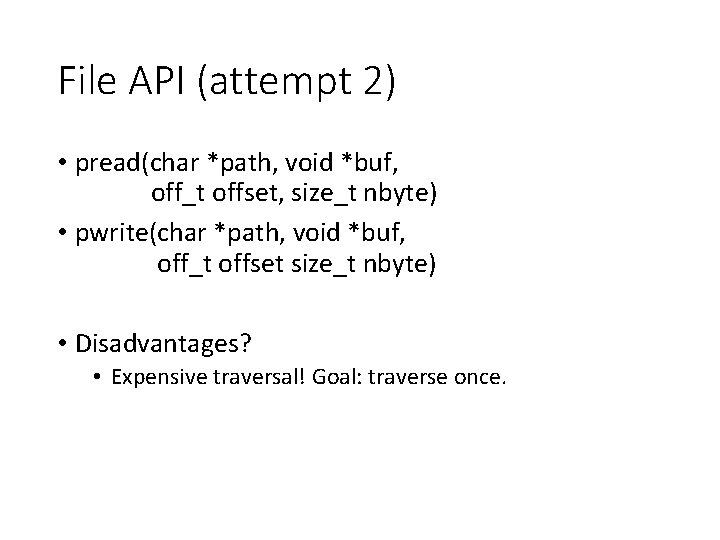 File API (attempt 2)

• pread(char *path, void *buf, off_t offset, size_t nbyte)

• pwrite(char *path, void *buf, off_t offset size_t nbyte)

• Disadvantages?
  • Expensive traversal! Goal: traverse once.